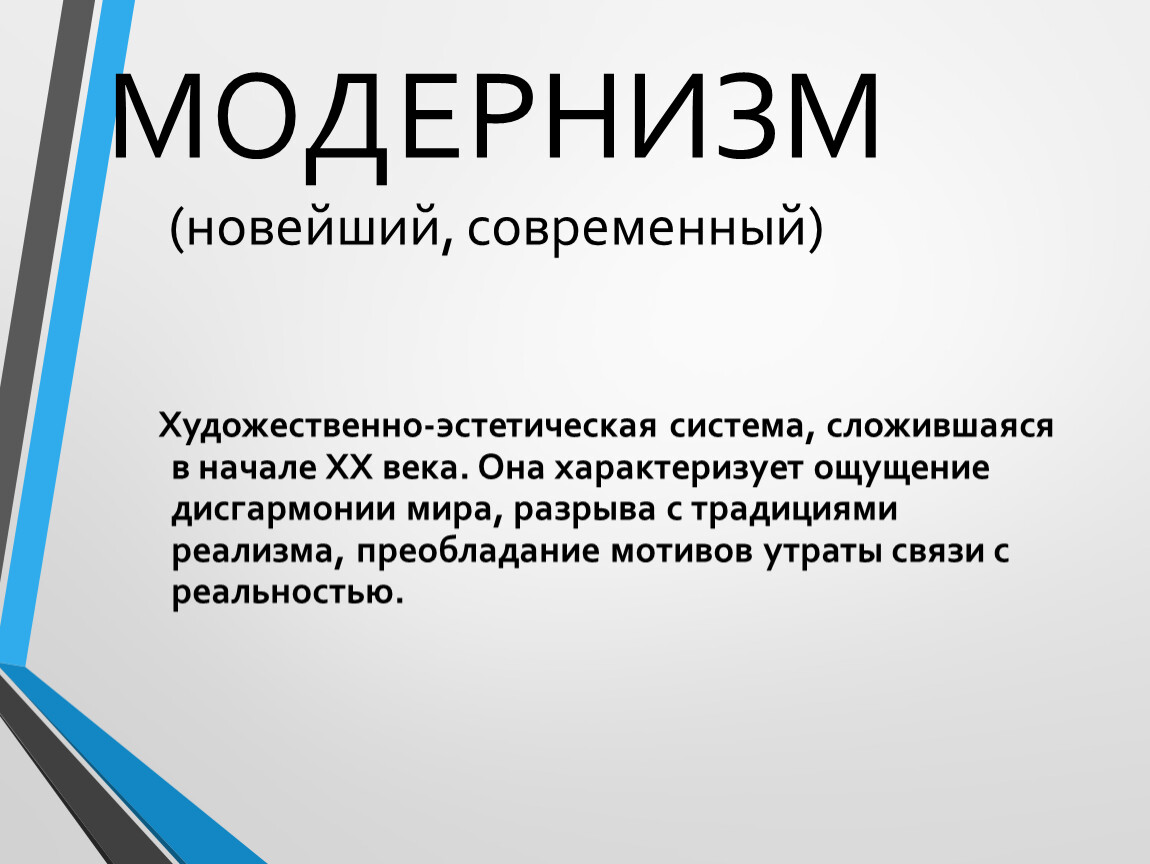 МОДЕРНИЗМ
(новейший, современный)

Художественно-эстетическая система, сложившаяся в начале XX века. Она характеризует ощущение дисгармонии мира, разрыва с традициями реализма, преобладание мотивов утраты связи с реальностью.